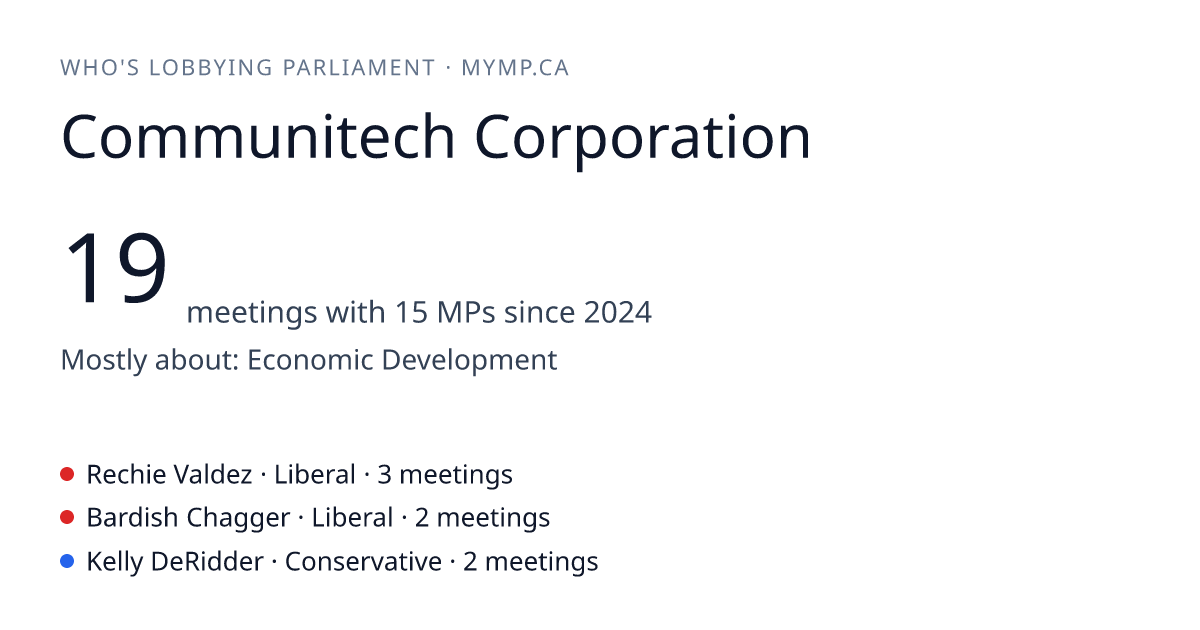 WHO'S LOBBYING PARLIAMENT · MYMP.CA

Communitech Corporation

19 meetings with 15 MPs since 2024

Mostly about: Economic Development

Rechie Valdez · Liberal · 3 meetings
Bardish Chagger · Liberal · 2 meetings
Kelly DeRidder · Conservative · 2 meetings